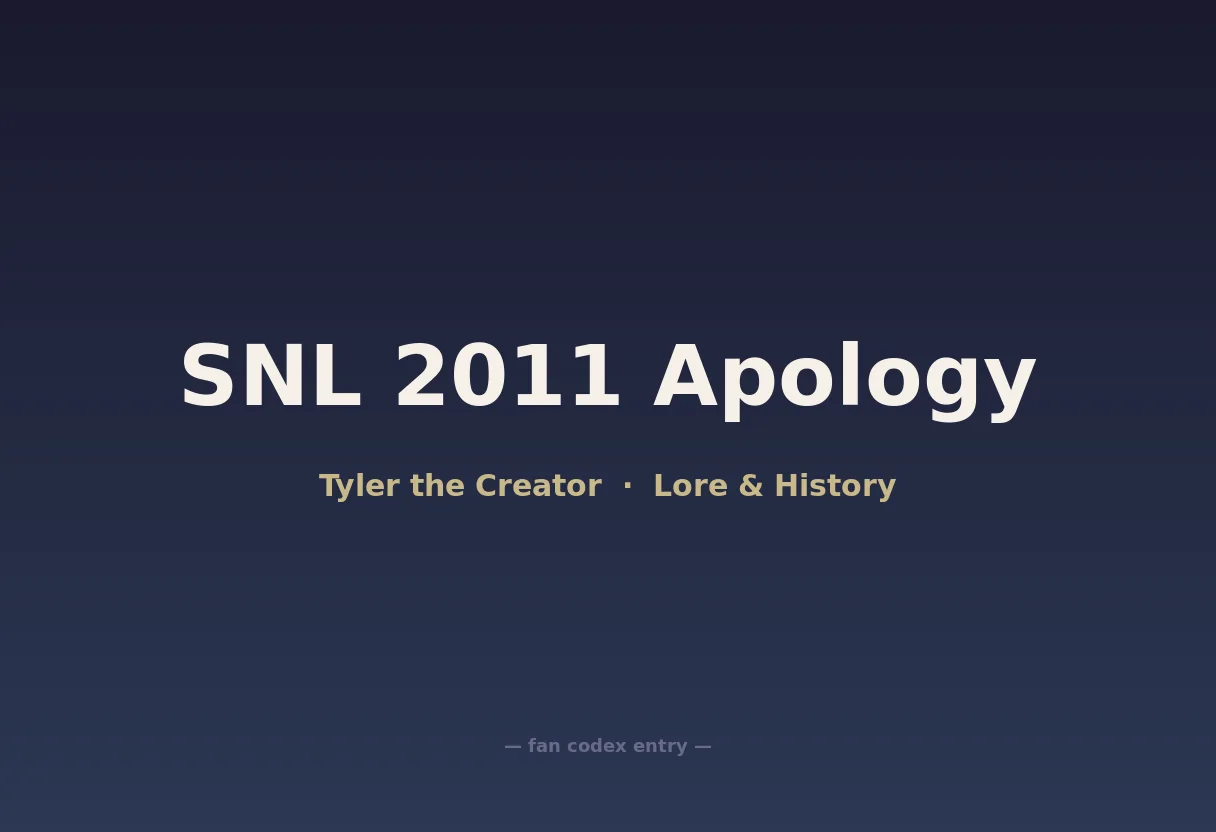 SNL 2011 Apology

Tyler the Creator · Lore & History

— fan codex entry —